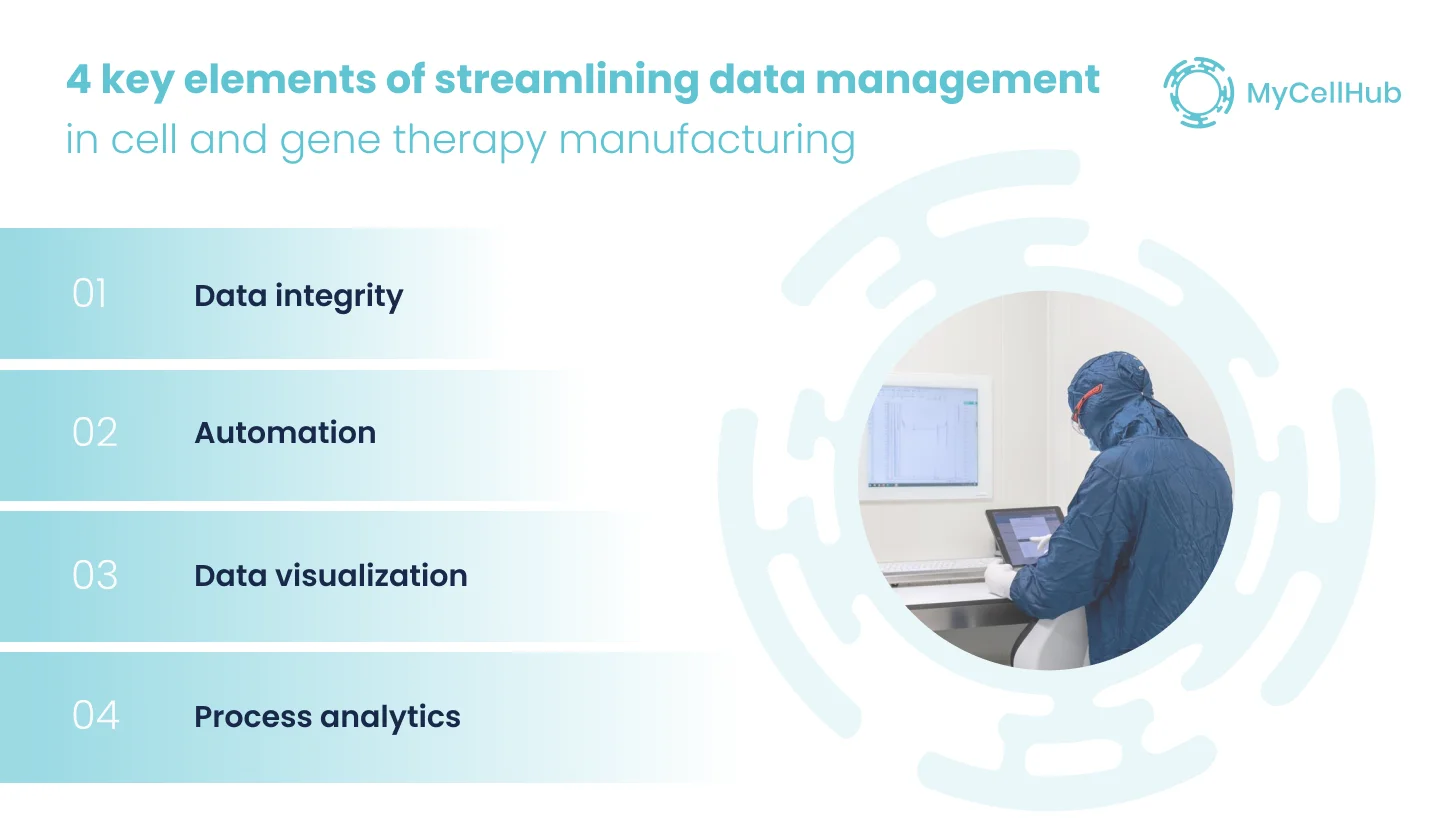 4 key elements of streamlining data management
in cell and gene therapy manufacturing

MyCellHub

01 Data integrity

02 Automation

03 Data visualization

04 Process analytics